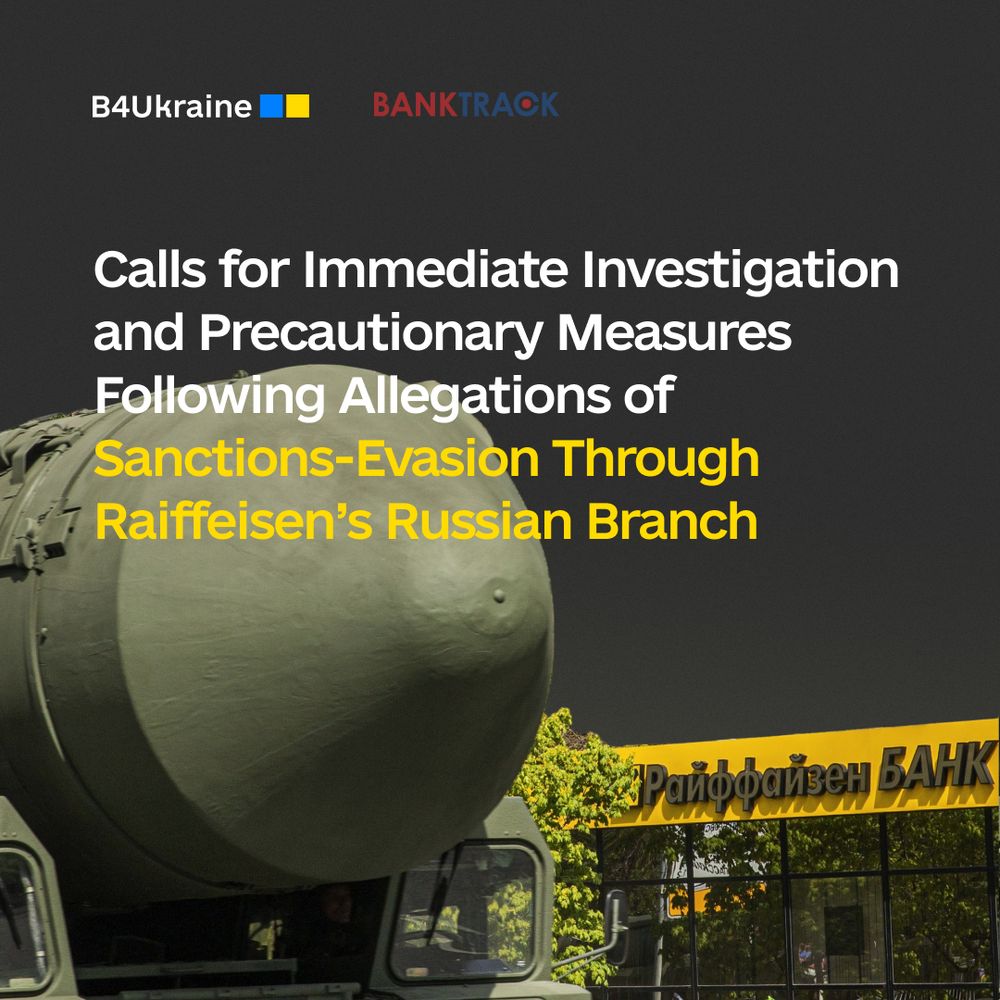 B4Ukraine

BANKTRACK

Calls for Immediate Investigation and Precautionary Measures Following Allegations of Sanctions-Evasion Through Raiffeisen's Russian Branch

Райффайзен БАНК